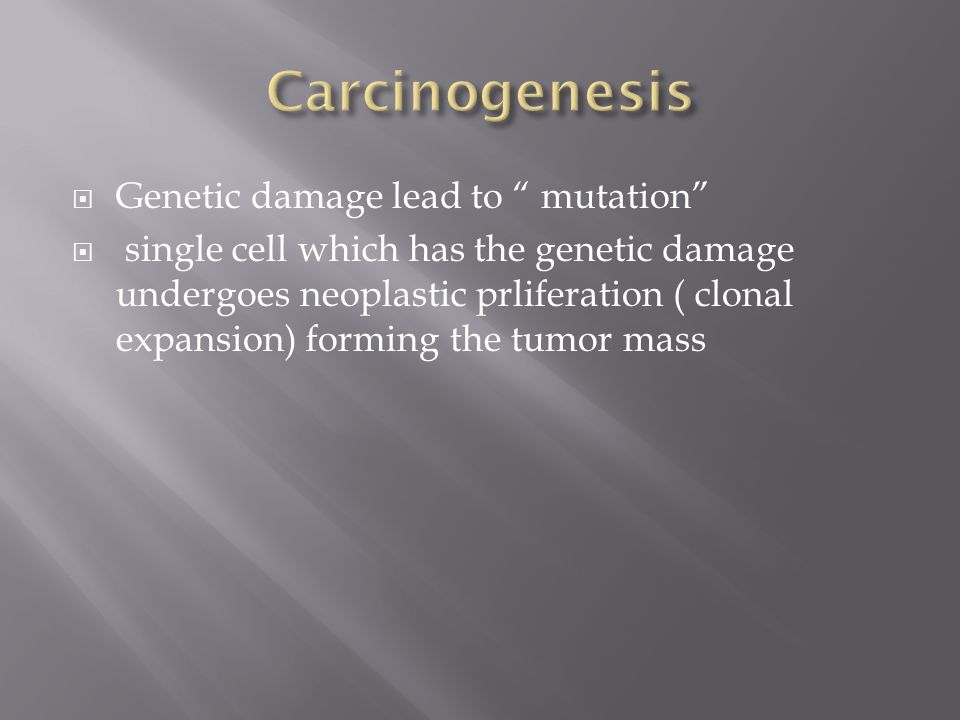 Carcinogenesis

Genetic damage lead to “ mutation”

single cell which has the genetic damage undergoes neoplastic prliferation ( clonal expansion) forming the tumor mass